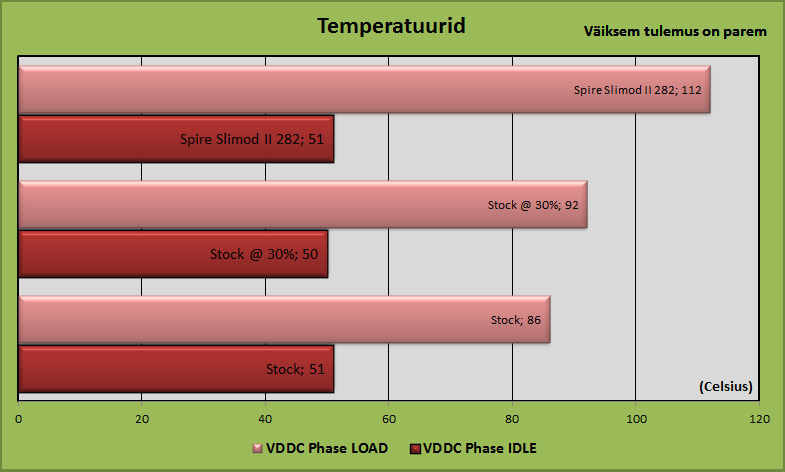 Temperatuurid

Väiksem tulemus on parem

Spire Slimod II 282; 112

Spire Slimod II 282; 51

Stock @ 30%; 92

Stock @ 30%; 50

Stock; 86

Stock; 51

(Celsius)

0
20
40
60
80
100
120

VDDC Phase LOAD
VDDC Phase IDLE